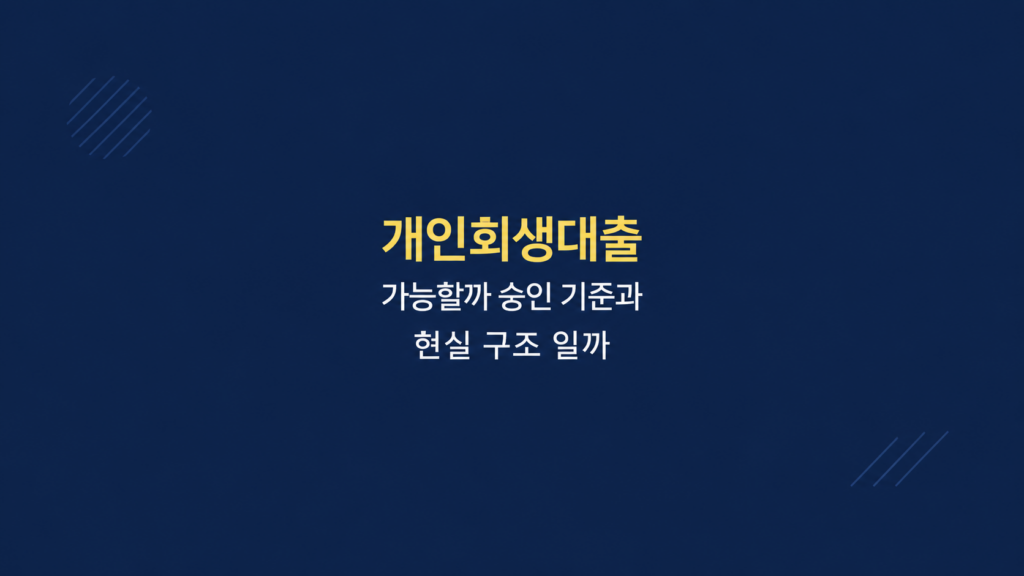 개인회생대출

가능할까 승인 기준과
현실 구조 일까